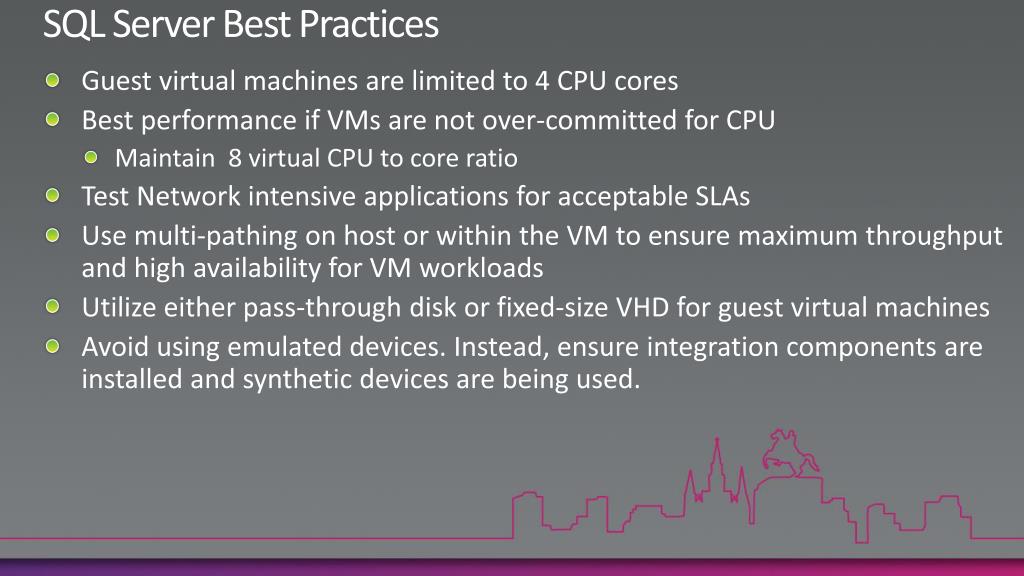 SQL Server Best Practices

Guest virtual machines are limited to 4 CPU cores

Best performance if VMs are not over-committed for CPU

Maintain 8 virtual CPU to core ratio

Test Network intensive applications for acceptable SLAs

Use multi-pathing on host or within the VM to ensure maximum throughput and high availability for VM workloads

Utilize either pass-through disk or fixed-size VHD for guest virtual machines

Avoid using emulated devices. Instead, ensure integration components are installed and synthetic devices are being used.